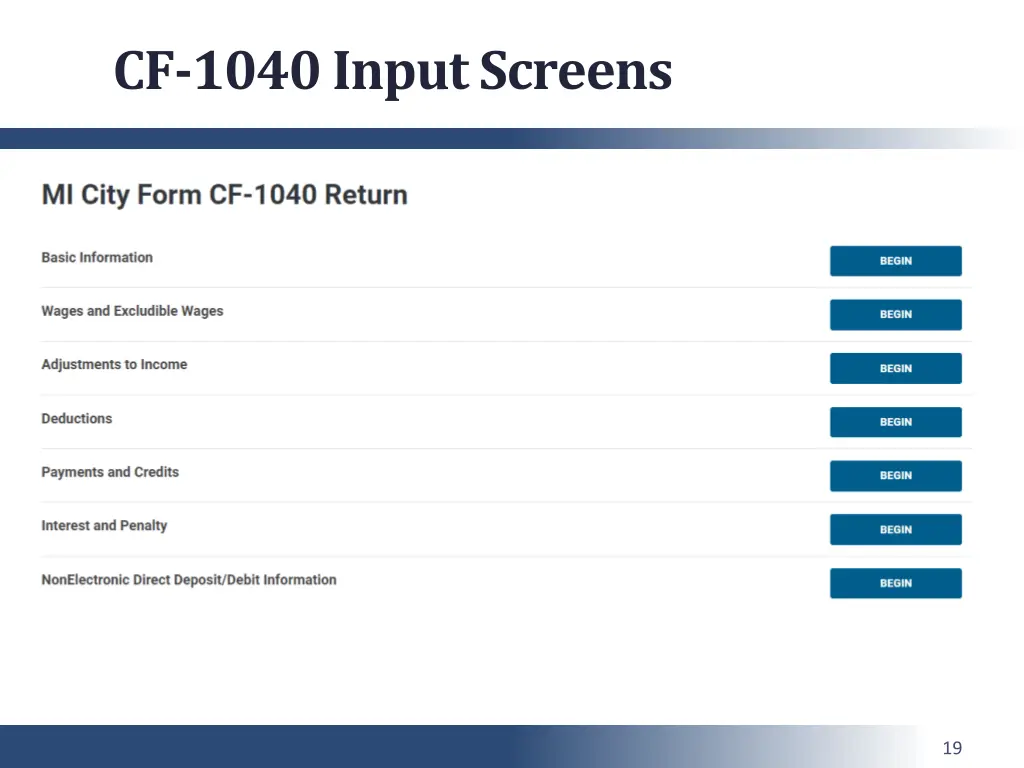 CF-1040 Input Screens

MI City Form CF-1040 Return

Basic Information BEGIN

Wages and Excludible Wages BEGIN

Adjustments to Income BEGIN

Deductions BEGIN

Payments and Credits BEGIN

Interest and Penalty BEGIN

NonElectronic Direct Deposit/Debit Information BEGIN

19